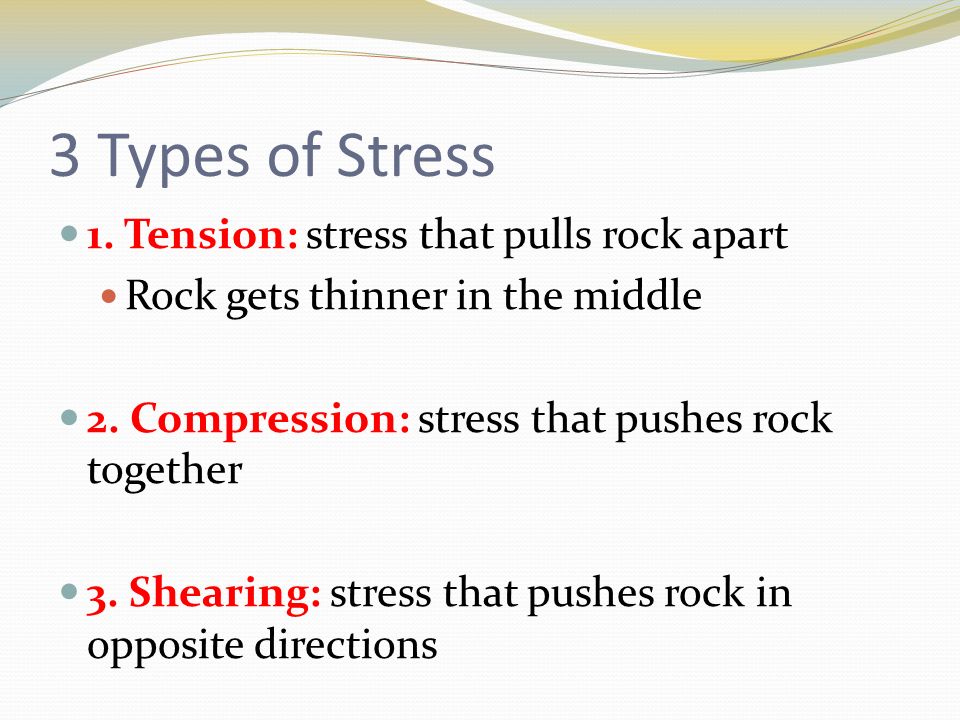 3 Types of Stress

1. Tension: stress that pulls rock apart

Rock gets thinner in the middle

2. Compression: stress that pushes rock together

3. Shearing: stress that pushes rock in opposite directions